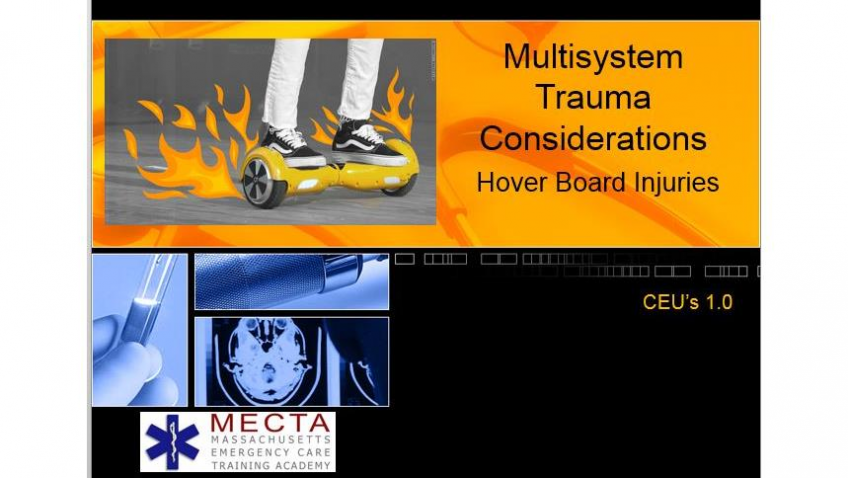 Multisystem Trauma Considerations

Hover Board Injuries

CEU's 1.0

MECTA
MASSACHUSETTS
EMERGENCY CARE
TRAINING ACADEMY